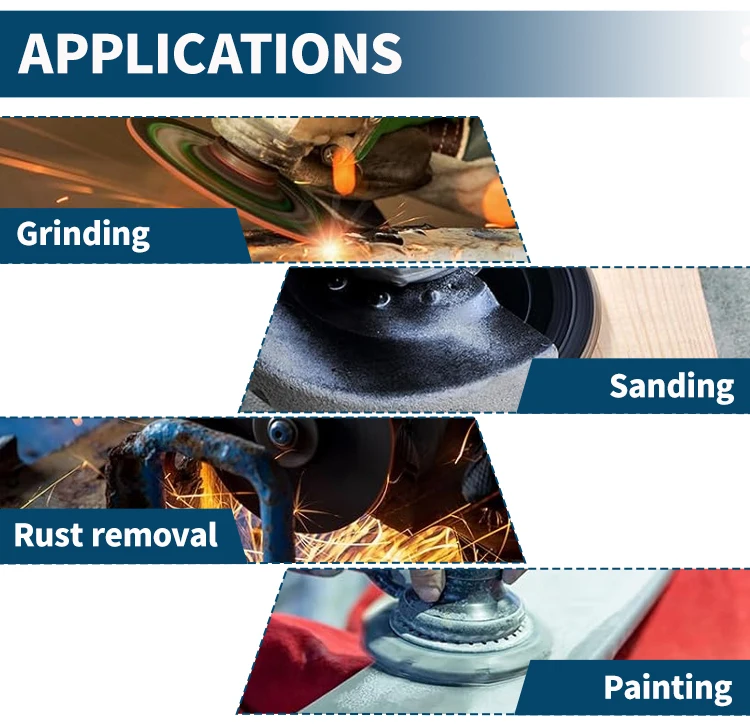 APPLICATIONS

Grinding

Sanding

Rust removal

Painting